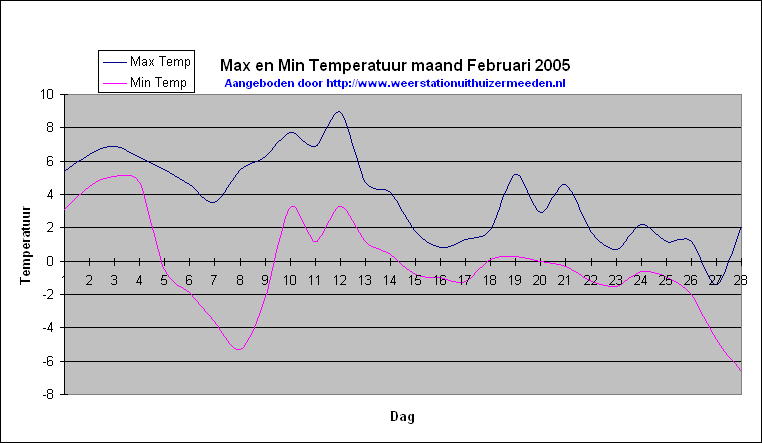 Max Temp
Min Temp

Max en Min Temperatuur maand Februari 2005
Aangeboden door http://www.weerstationuithuizermeeden.nl

Temperatuur

10
8
6
4
2
0
-2
-4
-6
-8

1 2 3 4 5 6 7 8 9 10 11 12 13 14 15 16 17 18 19 20 21 22 23 24 25 26 27 28

Dag